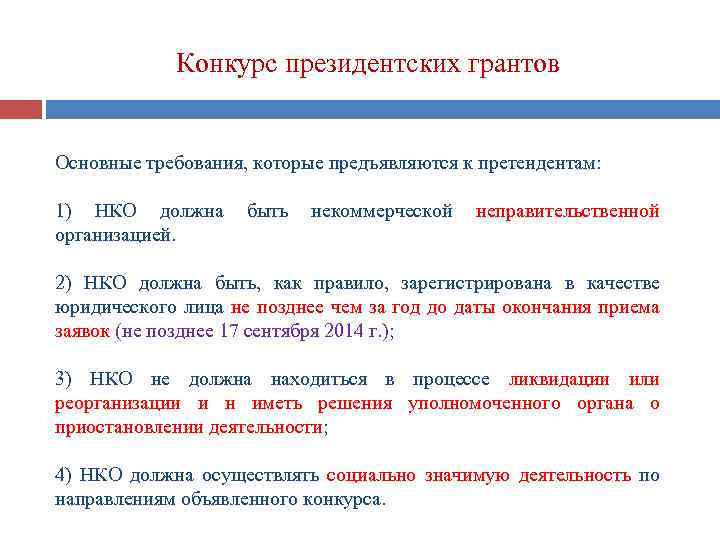 Конкурс президентских грантов

Основные требования, которые предъявляются к претендентам:

1) НКО должна быть некоммерческой неправительственной организацией.

2) НКО должна быть, как правило, зарегистрирована в качестве юридического лица не позднее чем за год до даты окончания приема заявок (не позднее 17 сентября 2014 г.);

3) НКО не должна находиться в процессе ликвидации или реорганизации и н иметь решения уполномоченного органа о приостановлении деятельности;

4) НКО должна осуществлять социально значимую деятельность по направлениям объявленного конкурса.